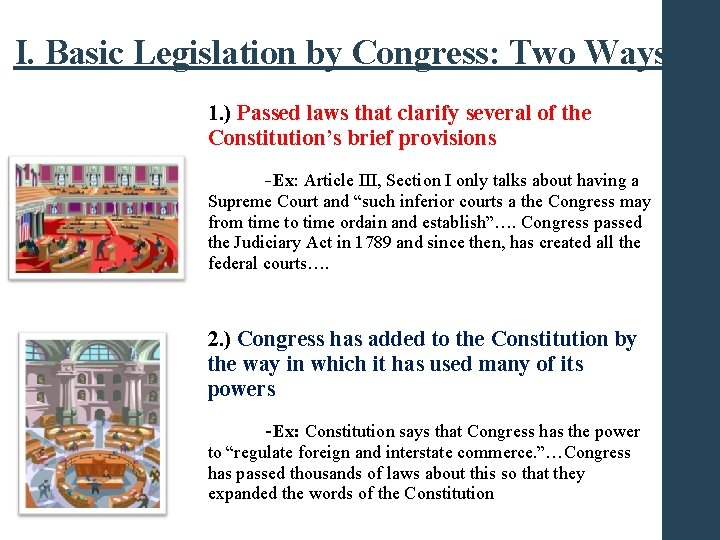 I. Basic Legislation by Congress: Two Ways

1.) Passed laws that clarify several of the Constitution's brief provisions

-Ex: Article III, Section I only talks about having a Supreme Court and "such inferior courts a the Congress may from time to time ordain and establish"…. Congress passed the Judiciary Act in 1789 and since then, has created all the federal courts….

2.) Congress has added to the Constitution by the way in which it has used many of its powers

-Ex: Constitution says that Congress has the power to "regulate foreign and interstate commerce."…Congress has passed thousands of laws about this so that they expanded the words of the Constitution